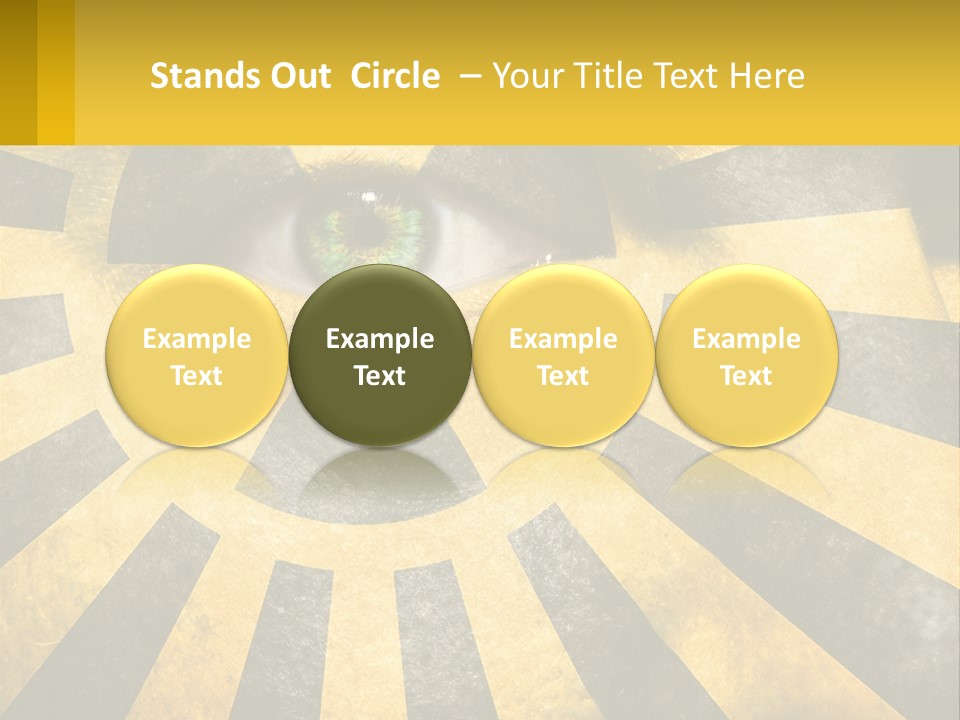 Stands Out Circle – Your Title Text Here

Example Text

Example Text

Example Text

Example Text